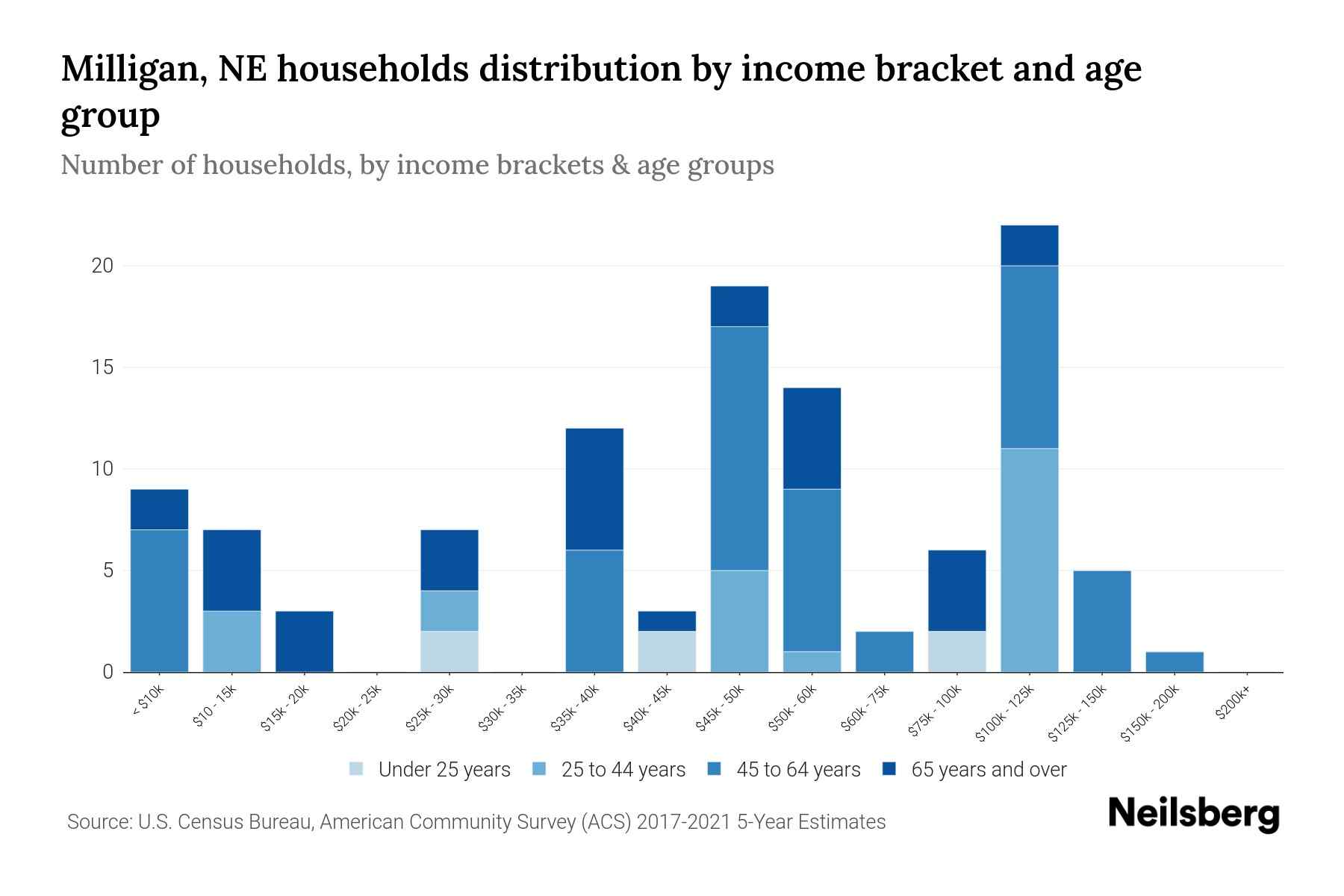 Milligan, NE households distribution by income bracket and age group

Number of households, by income brackets & age groups

20
15
10
5
0

< $10k
$10 - 15k
$15k - 20k
$20k - 25k
$25k - 30k
$30k - 35k
$35k - 40k
$40k - 45k
$45k - 50k
$50k - 60k
$60k - 75k
$75k - 100k
$100k - 125k
$125k - 150k
$150k - 200k
$200k+

Under 25 years
25 to 44 years
45 to 64 years
65 years and over

Source: U.S. Census Bureau, American Community Survey (ACS) 2017-2021 5-Year Estimates

Neilsberg